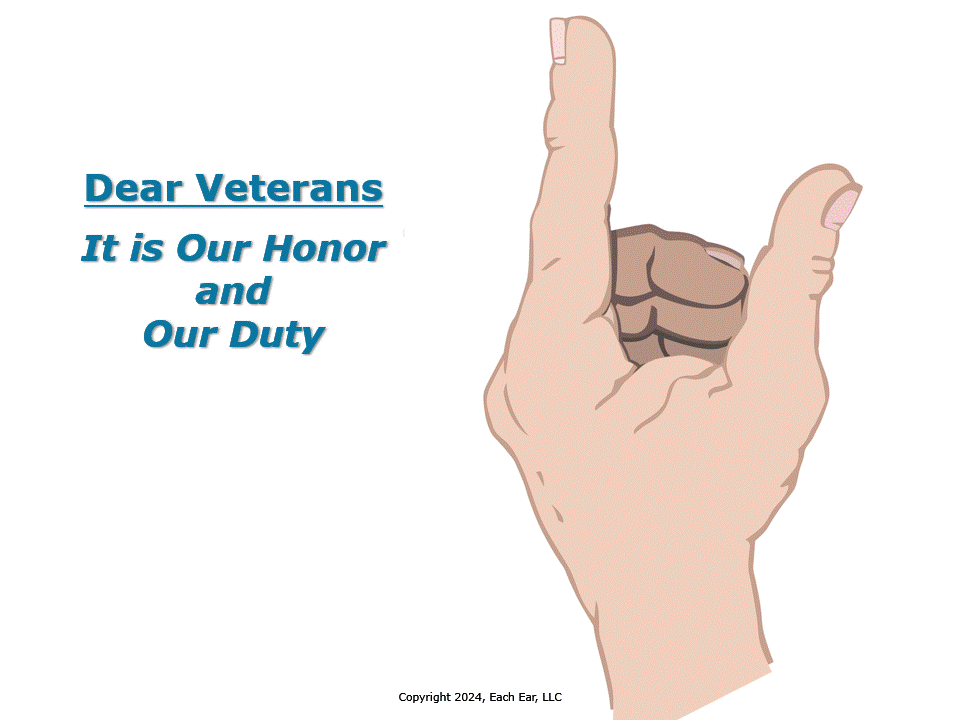 Dear Veterans

It is Our Honor and Our Duty

Copyright 2024, Each Ear, LLC